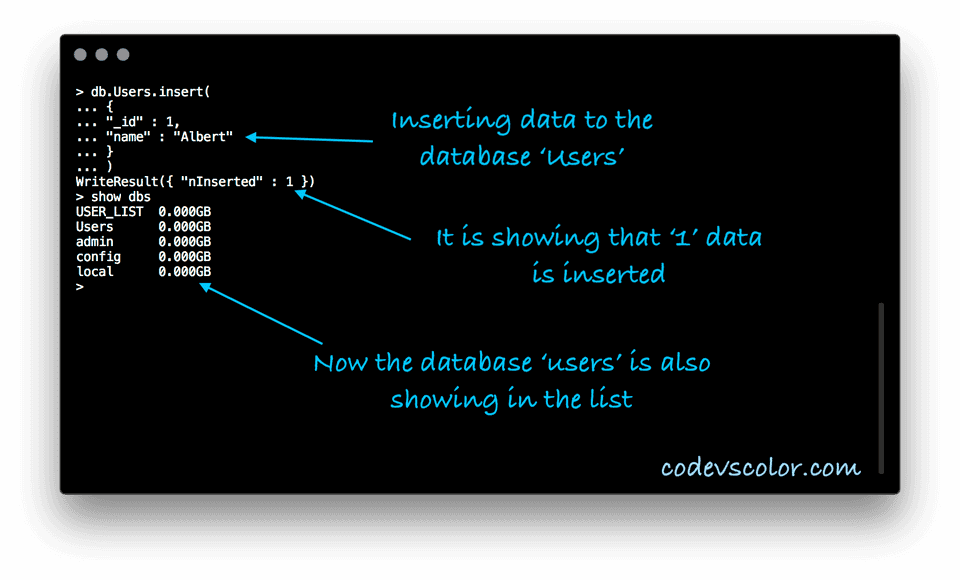 > db.Users.insert(
... {
... "_id" : 1,
... "name" : "Albert"
... }
... )
WriteResult({ "nInserted" : 1 })
> show dbs
USER_LIST  0.000GB
Users      0.000GB
admin      0.000GB
config     0.000GB
local      0.000GB
>

Inserting data to the database 'Users'

It is showing that '1' data is inserted

Now the database 'users' is also showing in the list

codevscolor.com